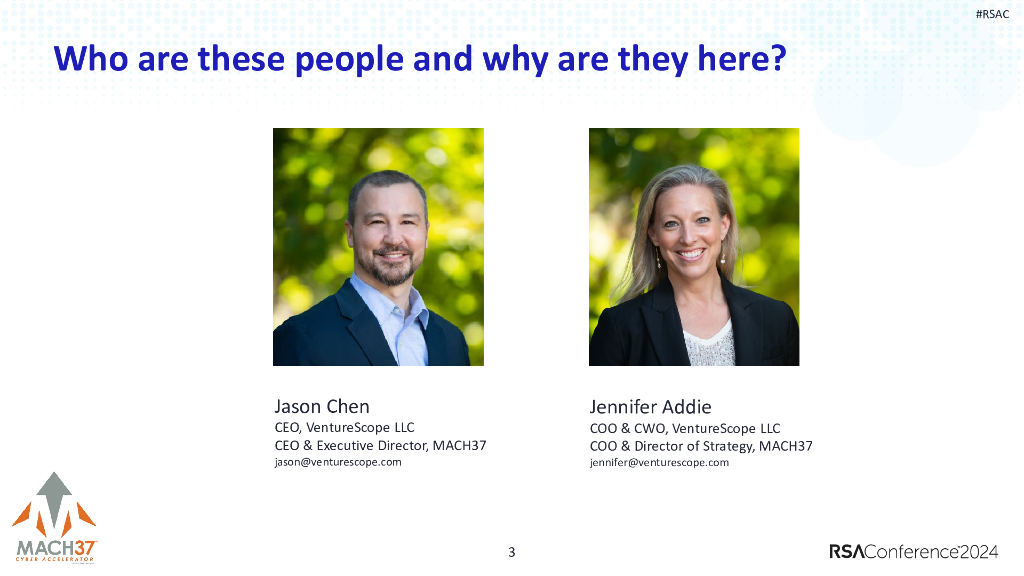 #RSAC

Who are these people and why are they here?

Jason Chen
CEO, VentureScope LLC
CEO & Executive Director, MACH37
jason@venturescope.com

Jennifer Addie
COO & CWO, VentureScope LLC
COO & Director of Strategy, MACH37
jennifer@venturescope.com

MACH37
CYBER ACCELERATOR

3

RSAConference2024